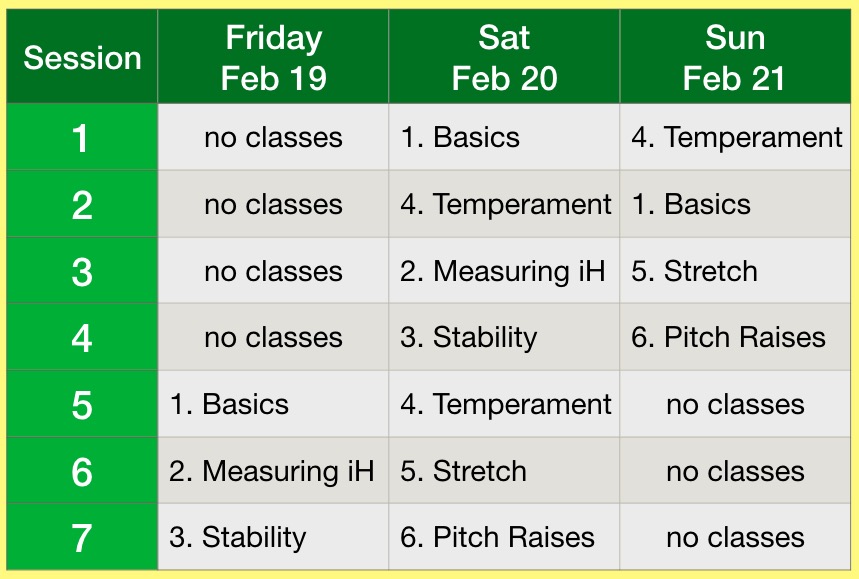 | Session | Friday Feb 19 | Sat Feb 20 | Sun Feb 21 |
|---|---|---|---|
| 1 | no classes | 1. Basics | 4. Temperament |
| 2 | no classes | 4. Temperament | 1. Basics |
| 3 | no classes | 2. Measuring iH | 5. Stretch |
| 4 | no classes | 3. Stability | 6. Pitch Raises |
| 5 | 1. Basics | 4. Temperament | no classes |
| 6 | 2. Measuring iH | 5. Stretch | no classes |
| 7 | 3. Stability | 6. Pitch Raises | no classes |